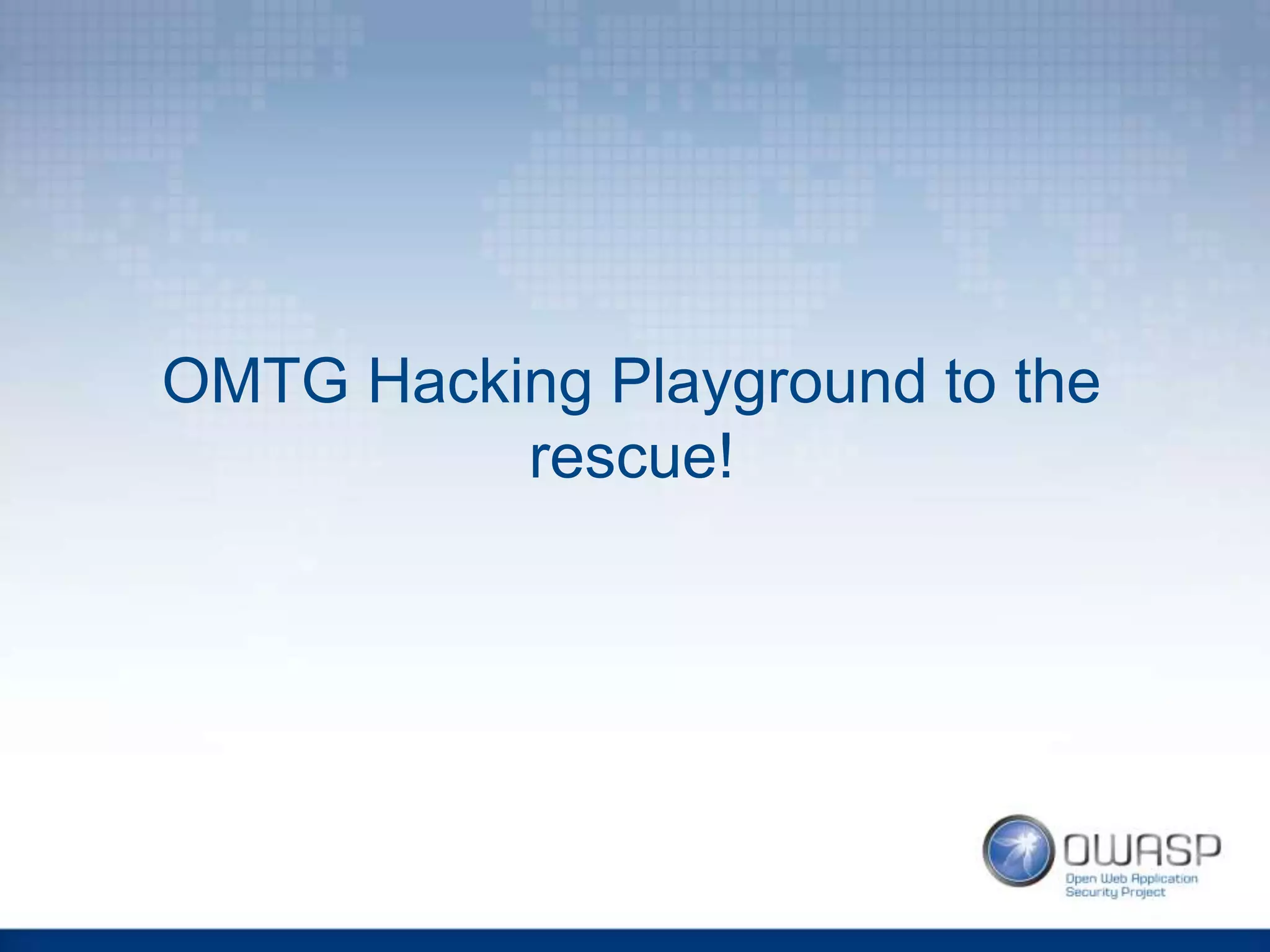 OMTG Hacking Playground to the rescue!

OWASP
Open Web Application Security Project